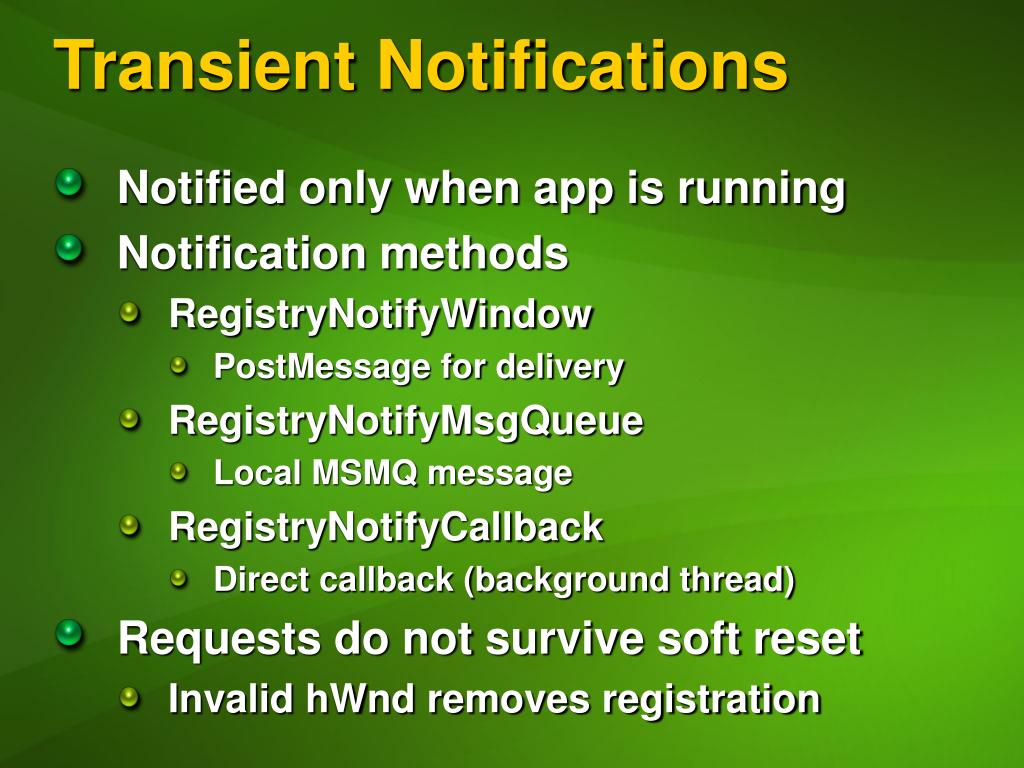 Transient Notifications

Notified only when app is running

Notification methods

RegistryNotifyWindow

PostMessage for delivery

RegistryNotifyMsgQueue

Local MSMQ message

RegistryNotifyCallback

Direct callback (background thread)

Requests do not survive soft reset

Invalid hWnd removes registration